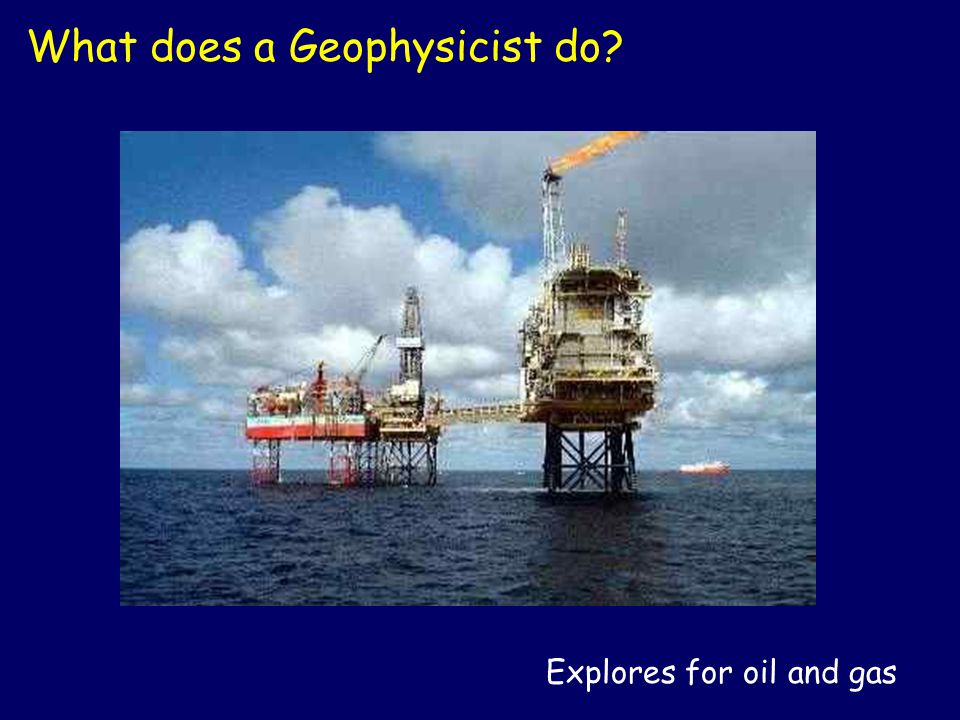 What does a Geophysicist do?

Explores for oil and gas